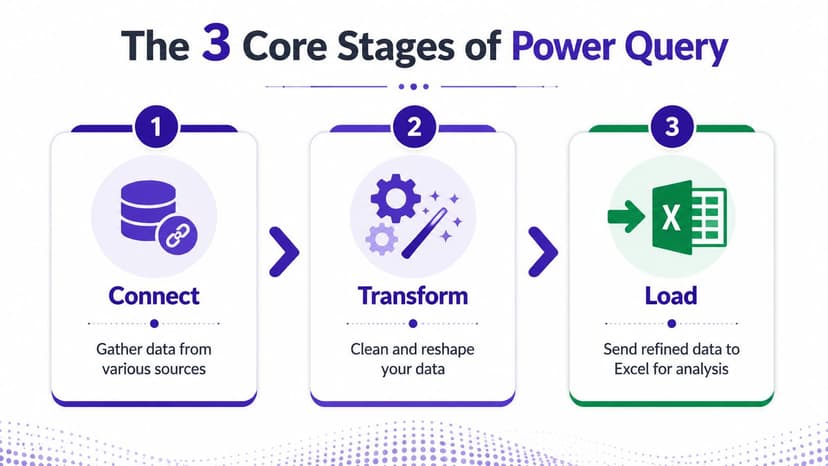 The 3 Core Stages of Power Query

1

Connect

Gather data from various sources

2

Transform

Clean and reshape your data

3

X

Load

Send refined data to Excel for analysis